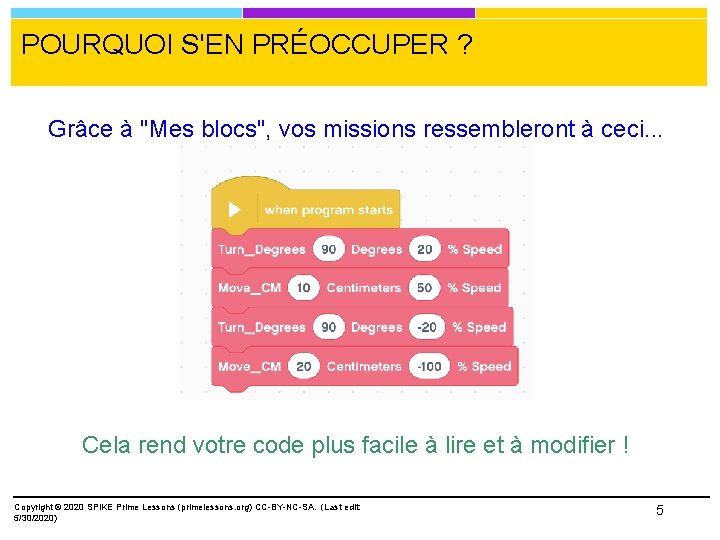 POURQUOI S'EN PRÉOCCUPER ?

Grâce à "Mes blocs", vos missions ressembleront à ceci...

when program starts
Turn_Degrees 90 Degrees 20 % Speed
Move_CM 10 Centimeters 50 % Speed
Turn_Degrees 90 Degrees -20 % Speed
Move_CM 20 Centimeters -100 % Speed

Cela rend votre code plus facile à lire et à modifier !

Copyright © 2020 SPIKE Prime Lessons (primelessons.org) CC-BY-NC-SA. (Last edit 5/30/2020)

5